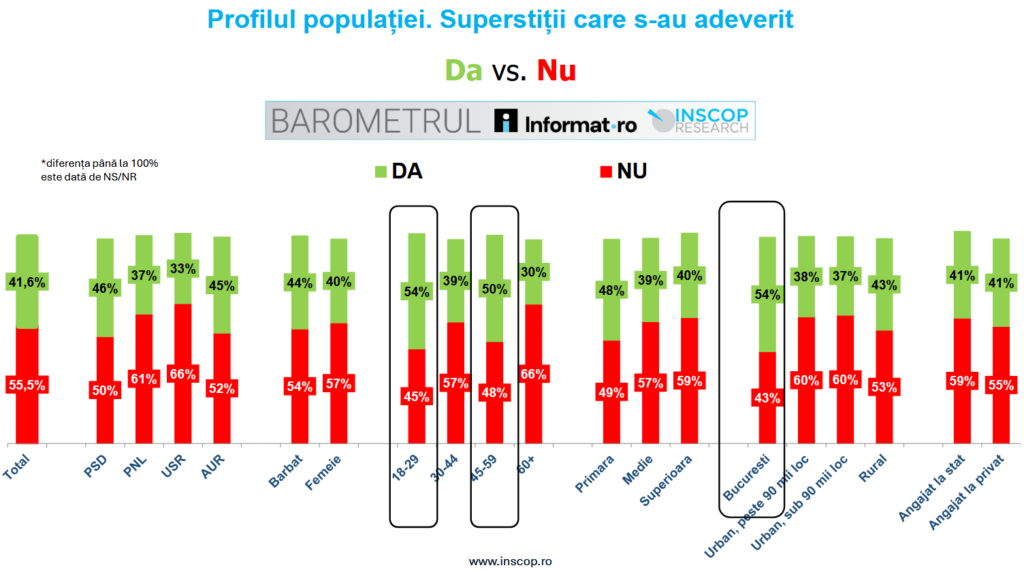 Profilul populației. Superstiții care s-au adeverit

Da vs. Nu

BAROMETRUL Informat.ro INSCOP RESEARCH

*diferența până la 100% este dată de NS/NR

DA NU

| | DA | NU |
|---|---|---|
| Total | 41,6% | 55,5% |
| PSD | 46% | 50% |
| PNL | 37% | 61% |
| USR | 33% | 66% |
| AUR | 45% | 52% |
| Barbat | 44% | 54% |
| Femeie | 40% | 57% |
| 18-29 | 54% | 45% |
| 30-44 | 39% | 57% |
| 45-59 | 50% | 48% |
| 60+ | 30% | 66% |
| Primara | 48% | 49% |
| Medie | 39% | 57% |
| Superioara | 40% | 59% |
| Bucuresti | 54% | 43% |
| Urban, peste 90 mii loc | 38% | 60% |
| Urban, sub 90 mii loc | 37% | 60% |
| Rural | 43% | 53% |
| Angajat la stat | 41% | 59% |
| Angajat la privat | 41% | 55% |

www.inscop.ro